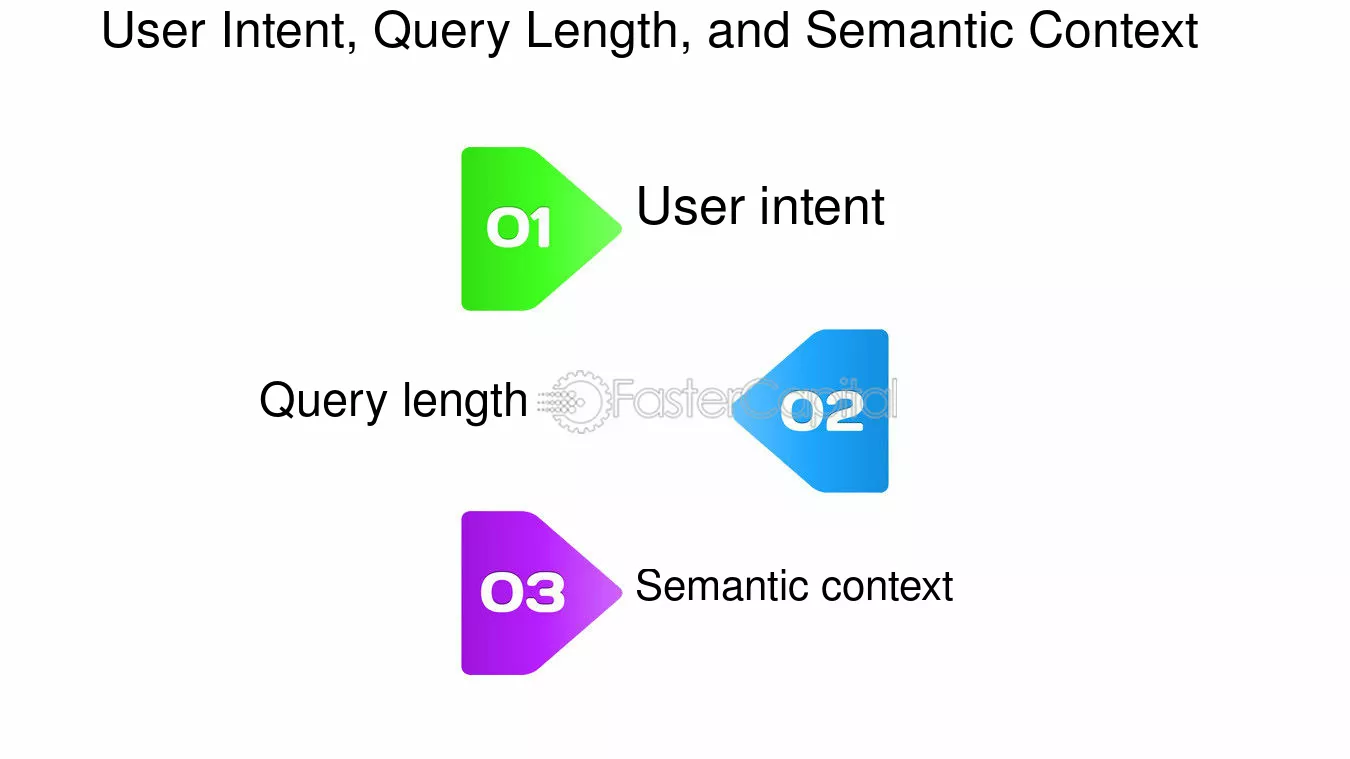 User Intent, Query Length, and Semantic Context

01
User intent

Query length
02

03
Semantic context

FasterCapital